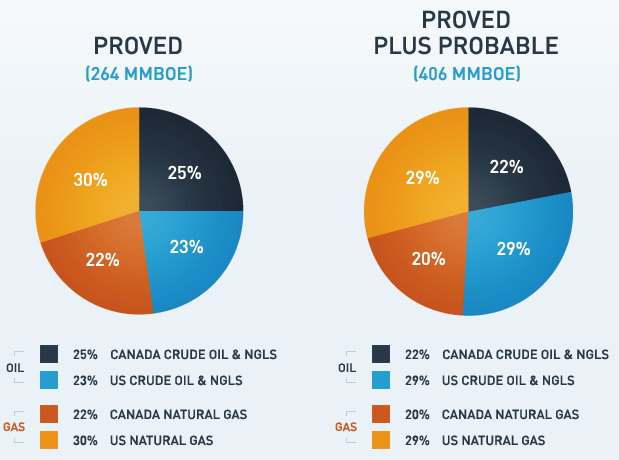 PROVED
(264 MMBOE)

25%
23%
22%
30%

OIL
25% CANADA CRUDE OIL & NGLS
23% US CRUDE OIL & NGLS

GAS
22% CANADA NATURAL GAS
30% US NATURAL GAS

PROVED
PLUS PROBABLE
(406 MMBOE)

22%
29%
20%
29%

OIL
22% CANADA CRUDE OIL & NGLS
29% US CRUDE OIL & NGLS

GAS
20% CANADA NATURAL GAS
29% US NATURAL GAS